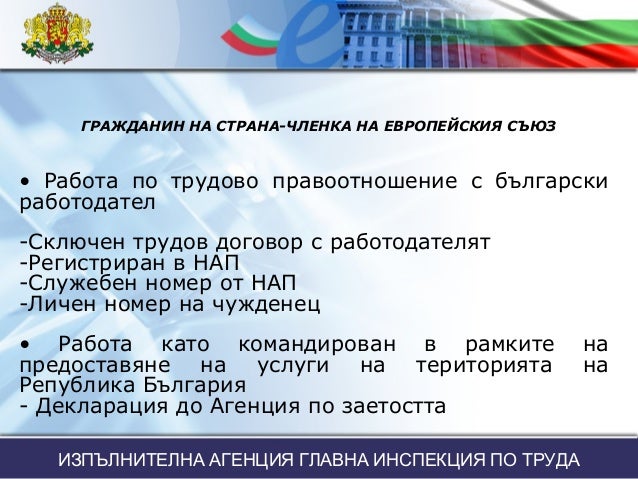 ГРАЖДАНИН НА СТРАНА-ЧЛЕНКА НА ЕВРОПЕЙСКИЯ СЪЮЗ

• Работа по трудово правоотношение с български работодател

-Сключен трудов договор с работодателят
-Регистриран в НАП
-Служебен номер от НАП
-Личен номер на чужденец

• Работа като командирован в рамките на предоставяне на услуги на територията на Република България
- Декларация до Агенция по заетостта

ИЗПЪЛНИТЕЛНА АГЕНЦИЯ ГЛАВНА ИНСПЕКЦИЯ ПО ТРУДА